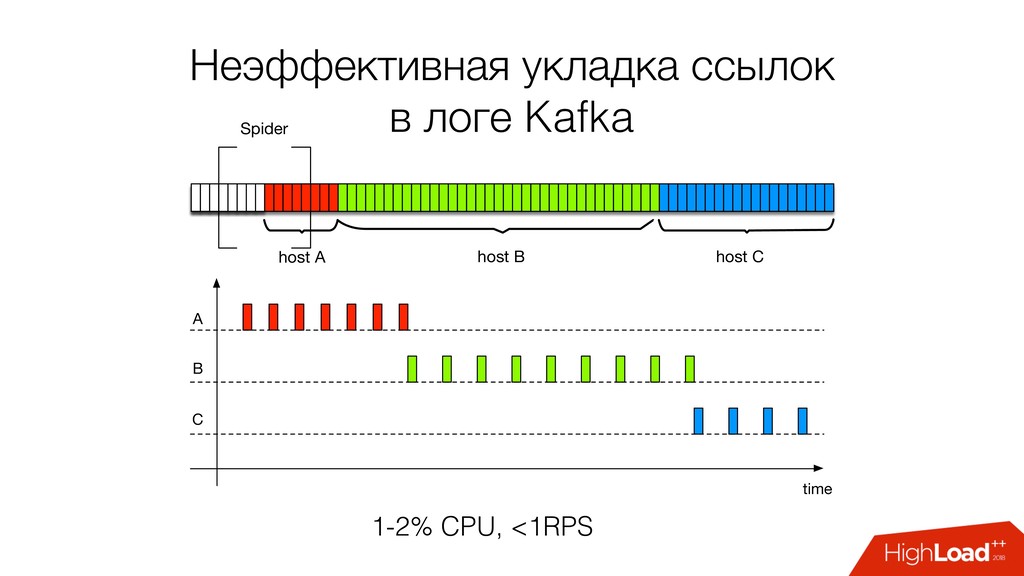 Неэффективная укладка ссылок в логе Kafka

Spider

host A

host B

host C

A

B

C

time

1-2% CPU, <1RPS

HighLoad++ 2018